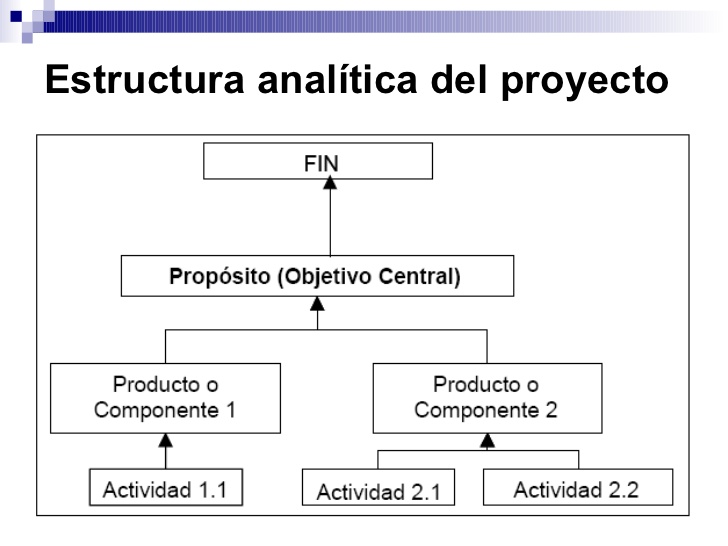 Estructura analítica del proyecto

FIN

Propósito (Objetivo Central)

Producto o Componente 1

Producto o Componente 2

Actividad 1.1

Actividad 2.1

Actividad 2.2